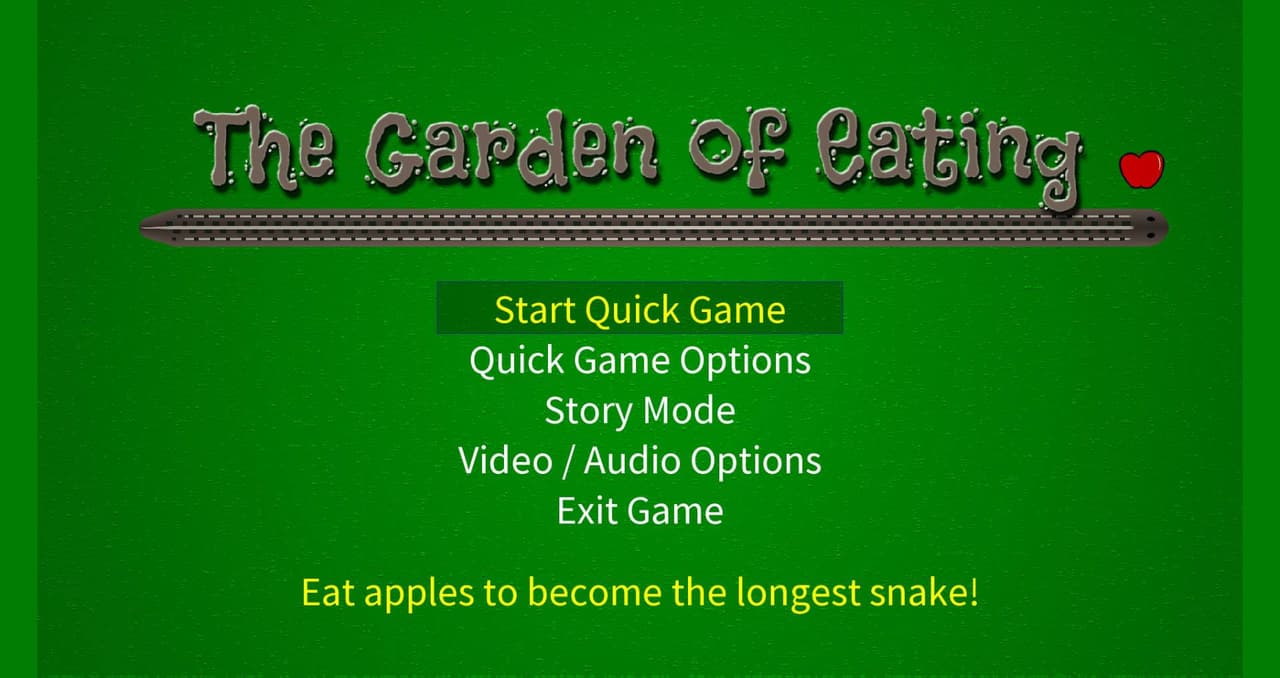 The Garden of Eating

Start Quick Game
Quick Game Options
Story Mode
Video / Audio Options
Exit Game

Eat apples to become the longest snake!